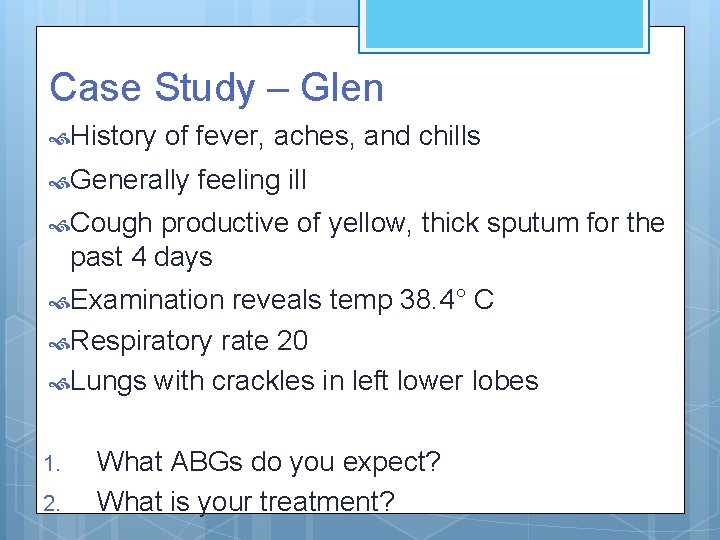 Case Study – Glen

History of fever, aches, and chills

Generally feeling ill

Cough productive of yellow, thick sputum for the past 4 days

Examination reveals temp 38.4° C

Respiratory rate 20

Lungs with crackles in left lower lobes

1. What ABGs do you expect?
2. What is your treatment?